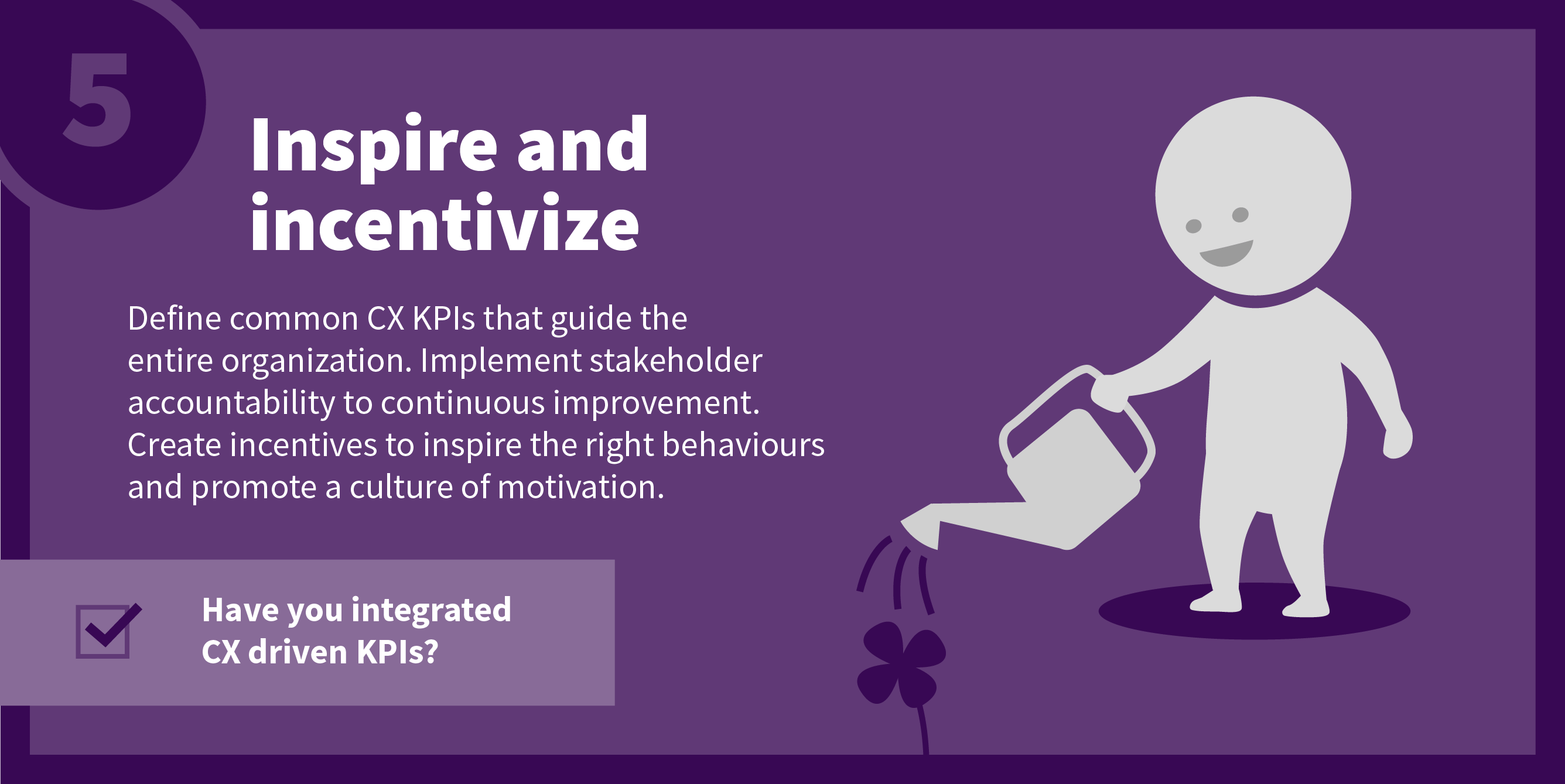 5

Inspire and incentivize

Define common CX KPIs that guide the entire organization. Implement stakeholder accountability to continuous improvement. Create incentives to inspire the right behaviours and promote a culture of motivation.

Have you integrated CX driven KPIs?